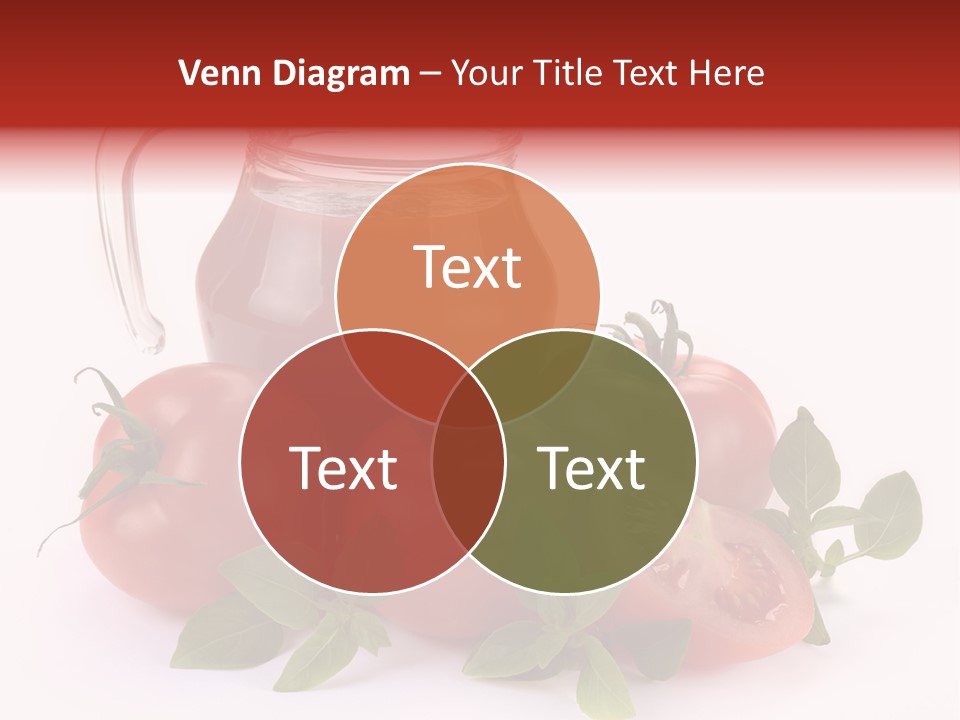 Venn Diagram – Your Title Text Here

Text

Text

Text